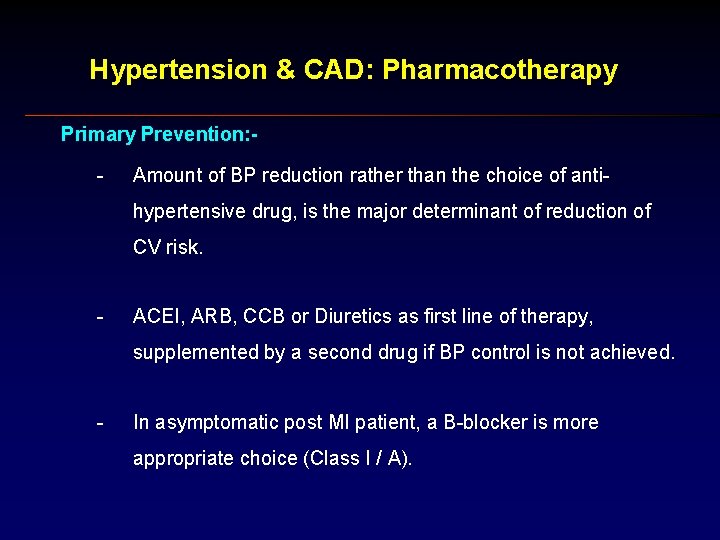 Hypertension & CAD: Pharmacotherapy

Primary Prevention:-

- Amount of BP reduction rather than the choice of anti-hypertensive drug, is the major determinant of reduction of CV risk.

- ACEI, ARB, CCB or Diuretics as first line of therapy, supplemented by a second drug if BP control is not achieved.

- In asymptomatic post MI patient, a B-blocker is more appropriate choice (Class I / A).